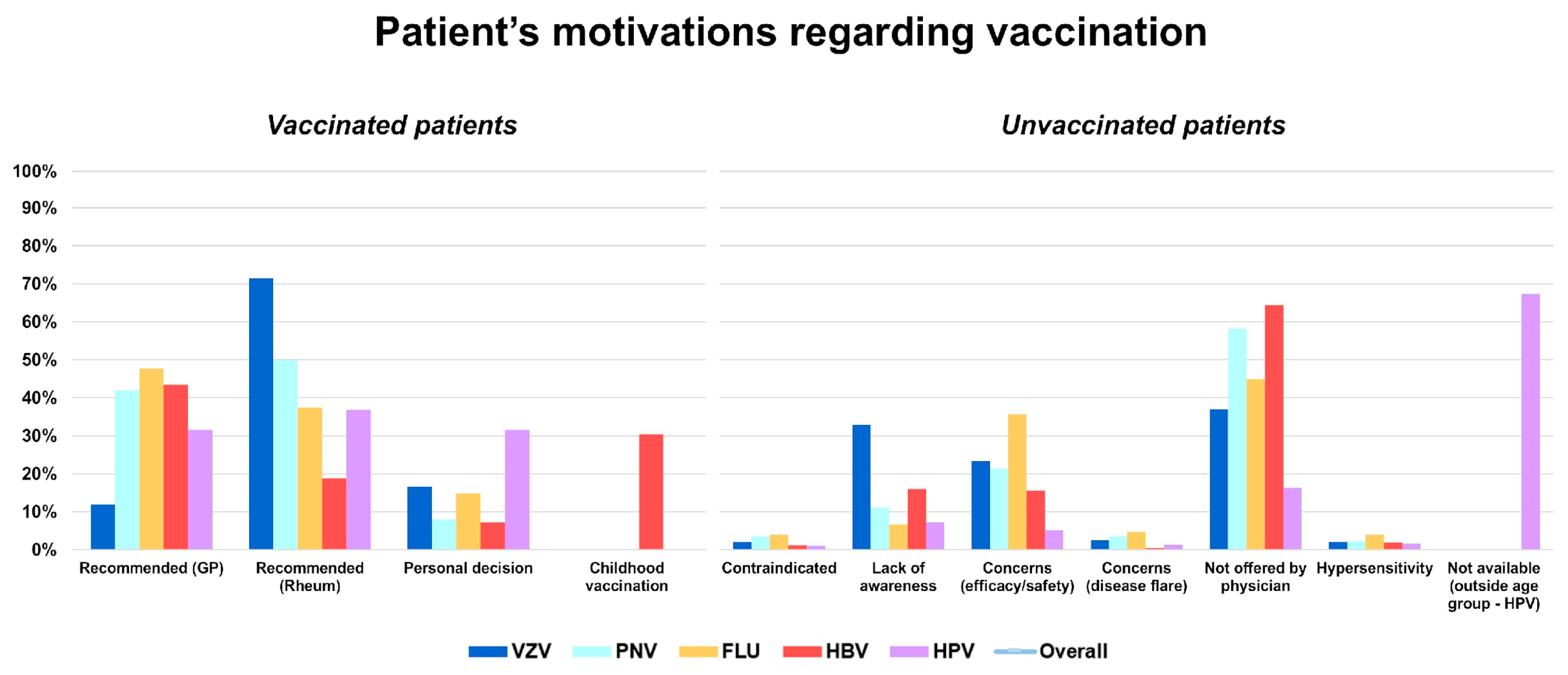 Patient's motivations regarding vaccination

Vaccinated patients

Unvaccinated patients

100%
90%
80%
70%
60%
50%
40%
30%
20%
10%
0%

Recommended (GP)
Recommended (Rheum)
Personal decision
Childhood vaccination

Contraindicated
Lack of awareness
Concerns (efficacy/safety)
Concerns (disease flare)
Not offered by physician
Hypersensitivity
Not available (outside age group - HPV)

VZV PNV FLU HBV HPV Overall